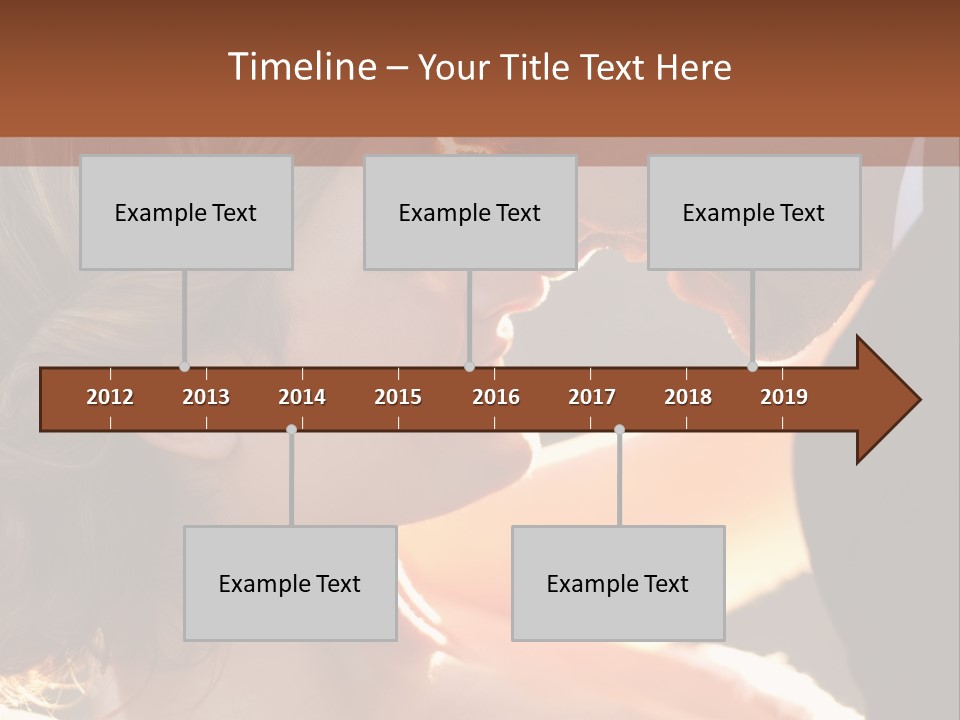 Timeline – Your Title Text Here

Example Text

Example Text

Example Text

2012 2013 2014 2015 2016 2017 2018 2019

Example Text

Example Text